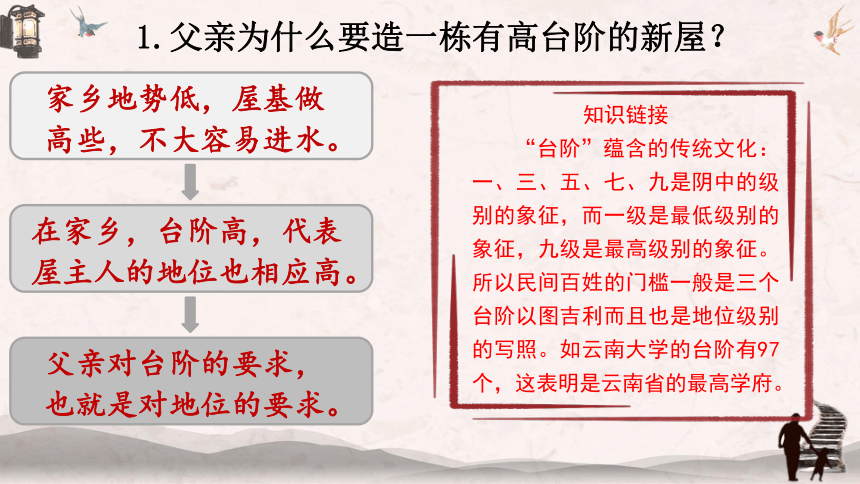 1. 父亲为什么要造一栋有高台阶的新屋？

家乡地势低，屋基做高些，不大容易进水。

在家乡，台阶高，代表屋主人的地位也相应高。

父亲对台阶的要求，也就是对地位的要求。

知识链接

“台阶”蕴含的传统文化：一、三、五、七、九是阴中的级别的象征，而一级是最低级别的象征，九级是最高级别的象征。所以民间百姓的门槛一般是三个台阶以图吉利而且也是地位级别的写照。如云南大学的台阶有97个，这表明是云南省的最高学府。